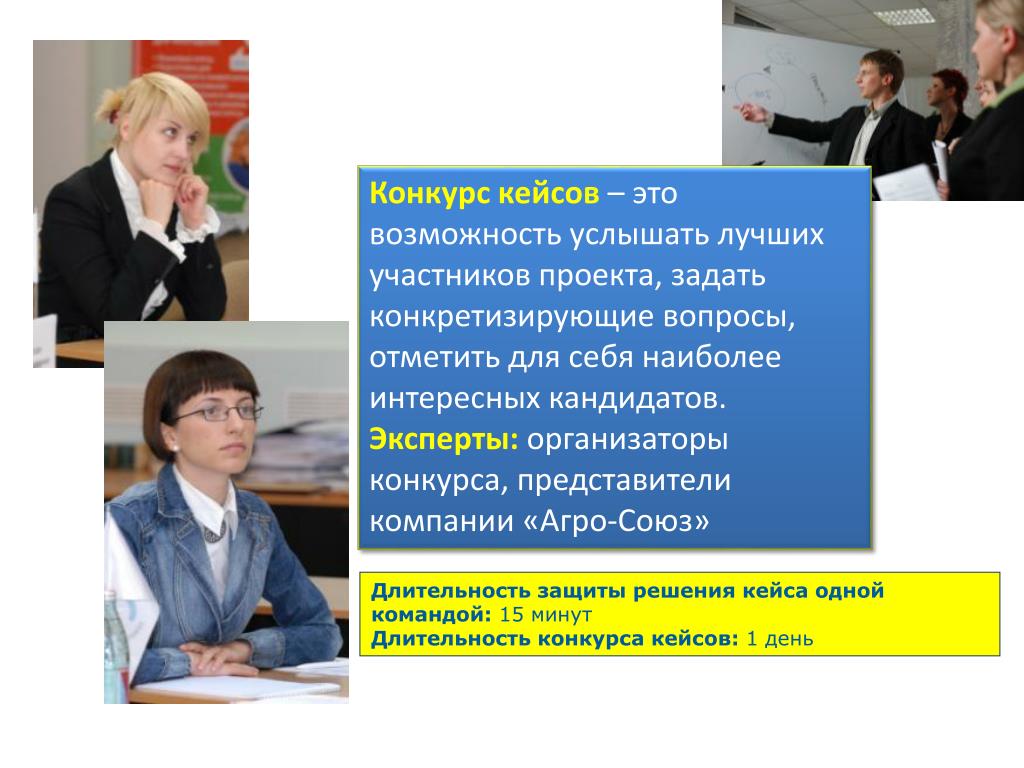 Конкурс кейсов – это возможность услышать лучших участников проекта, задать конкретизирующие вопросы, отметить для себя наиболее интересных кандидатов.
Эксперты: организаторы конкурса, представители компании «Агро-Союз»

Длительность защиты решения кейса одной командой: 15 минут
Длительность конкурса кейсов: 1 день